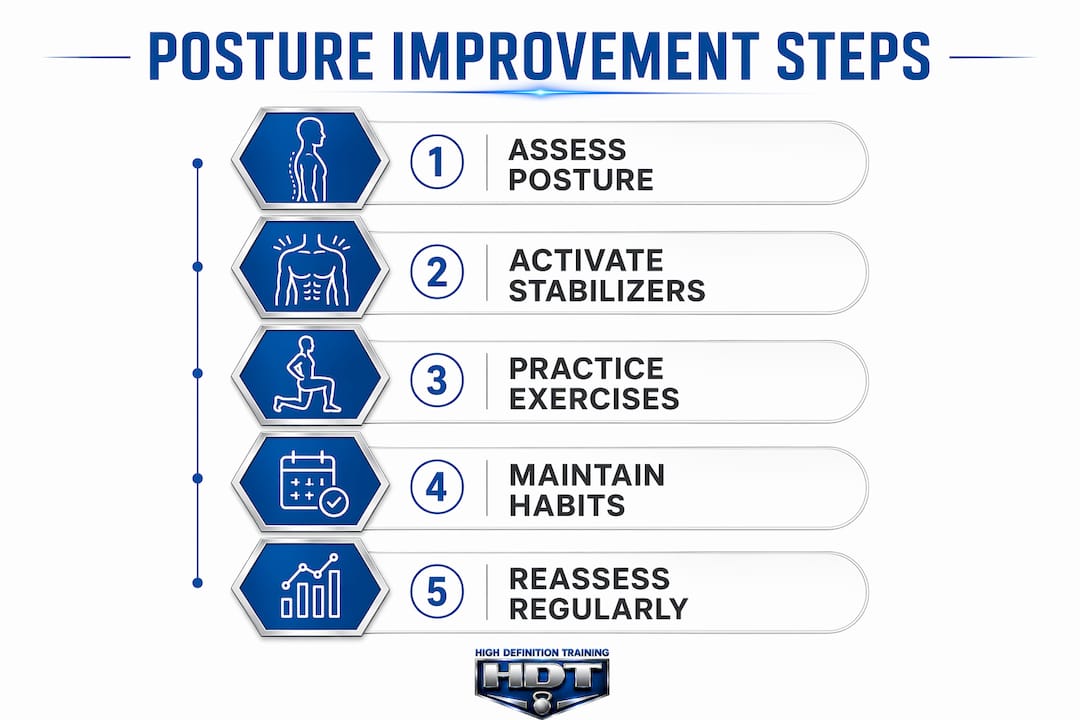 POSTURE IMPROVEMENT STEPS

1 ASSESS POSTURE

2 ACTIVATE STABILIZERS

3 PRACTICE EXERCISES

4 MAINTAIN HABITS

5 REASSESS REGULARLY

HIGH DEFINITION TRAINING
HDT